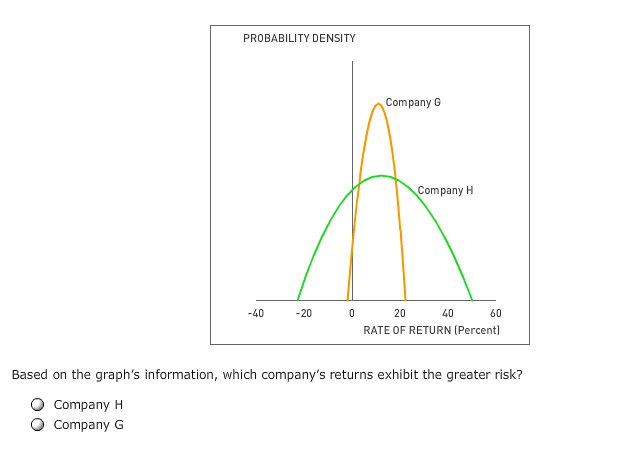 PROBABILITY DENSITY

Company G

Company H

-40 -20 0 20 40 60

RATE OF RETURN (Percent)

Based on the graph's information, which company's returns exhibit the greater risk?

Company H
Company G